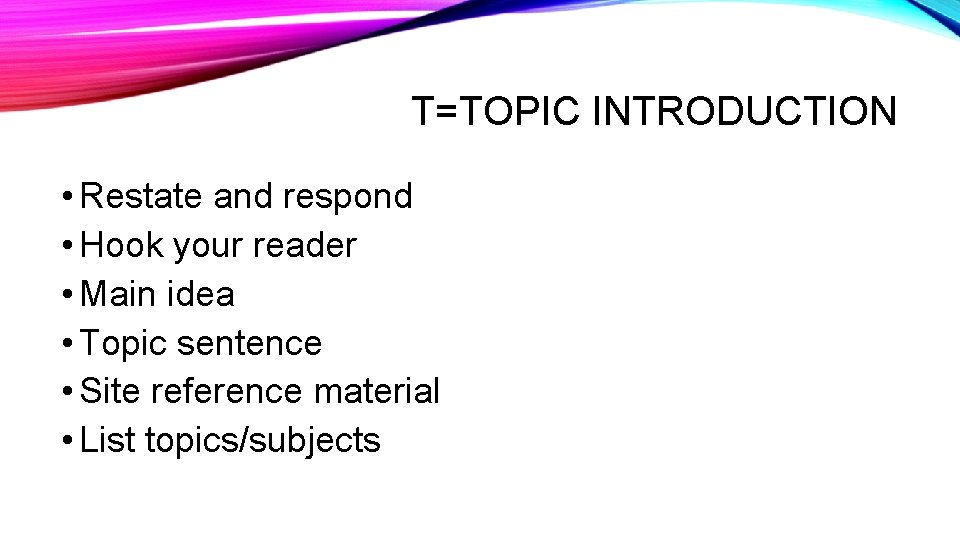 T=TOPIC INTRODUCTION

• Restate and respond
• Hook your reader
• Main idea
• Topic sentence
• Site reference material
• List topics/subjects